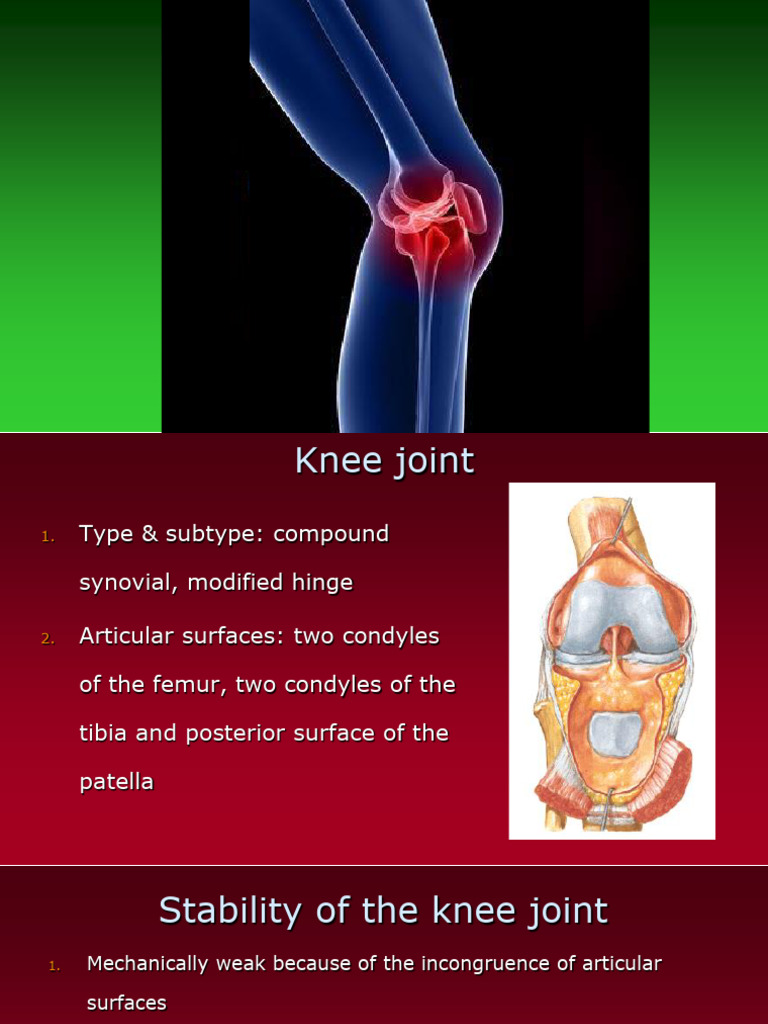 Knee joint

1. Type & subtype: compound synovial, modified hinge
2. Articular surfaces: two condyles of the femur, two condyles of the tibia and posterior surface of the patella

Stability of the knee joint

1. Mechanically weak because of the incongruence of articular surfaces